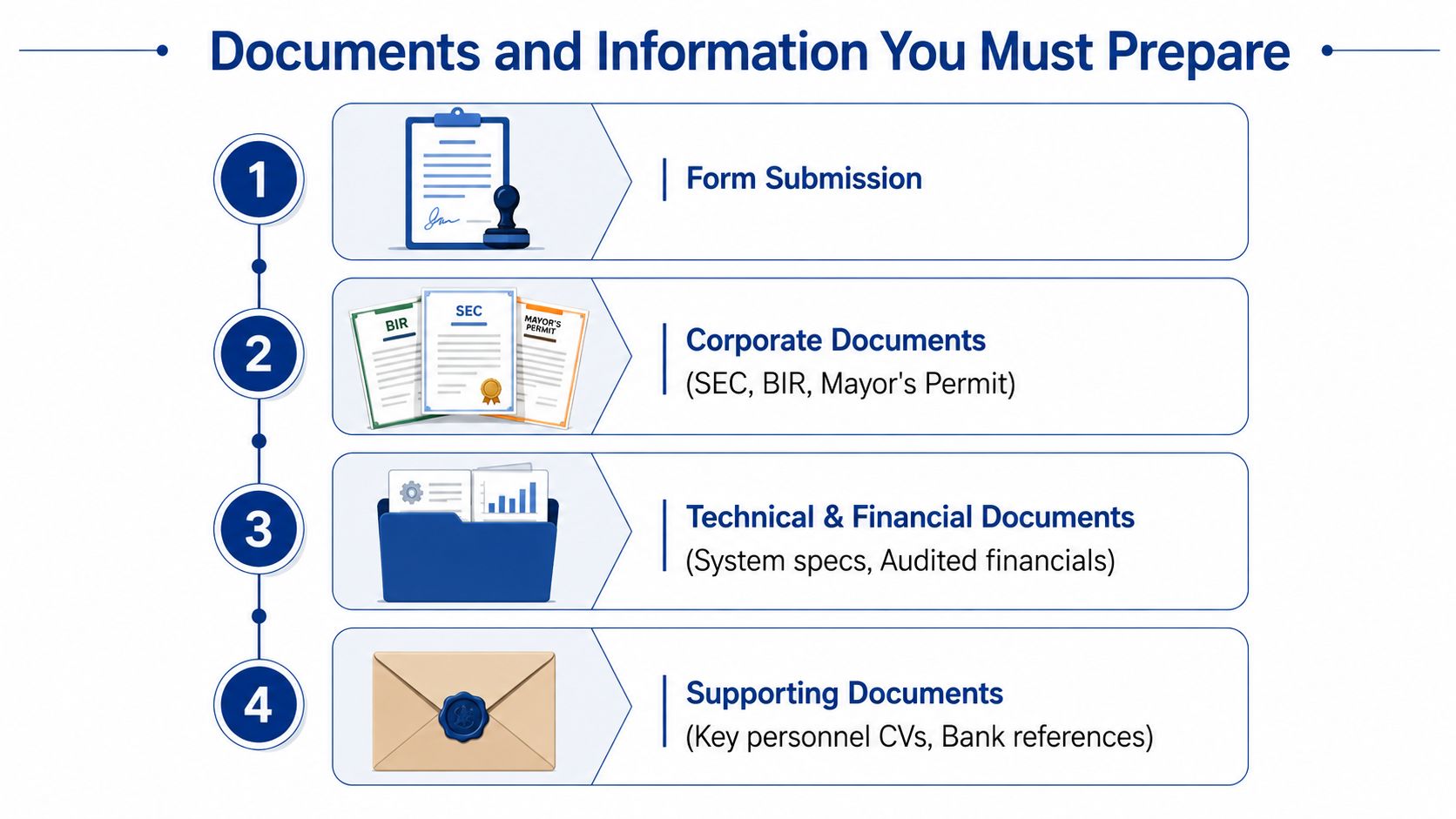 Documents and Information You Must Prepare

1

Form Submission

2

BIR

SEC

MAYOR'S PERMIT

Corporate Documents
(SEC, BIR, Mayor's Permit)

3

Technical & Financial Documents
(System specs, Audited financials)

4

Supporting Documents
(Key personnel CVs, Bank references)